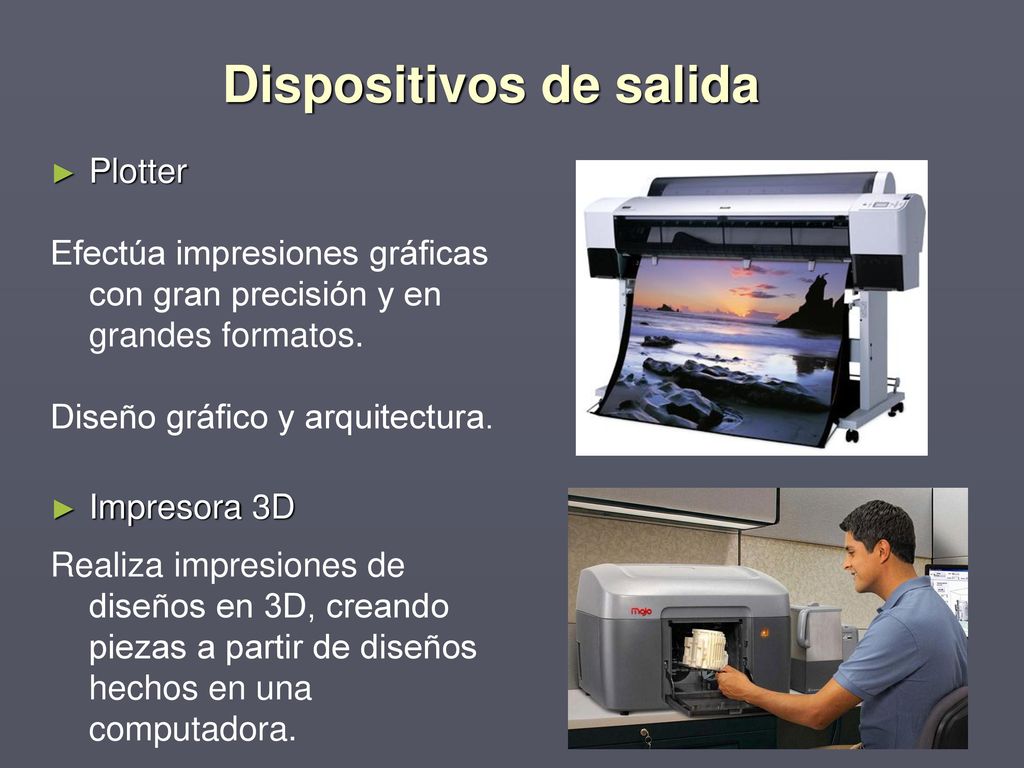 Dispositivos de salida

► Plotter

Efectúa impresiones gráficas con gran precisión y en grandes formatos.

Diseño gráfico y arquitectura.

► Impresora 3D

Realiza impresiones de diseños en 3D, creando piezas a partir de diseños hechos en una computadora.

mojo